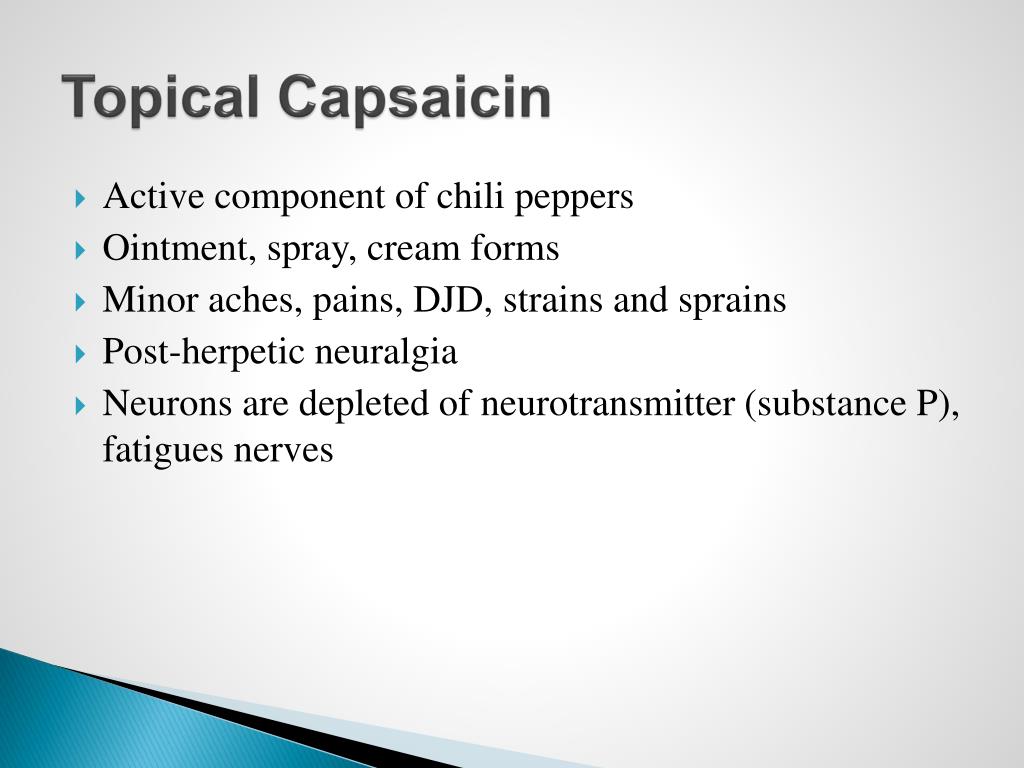 Topical Capsaicin

Active component of chili peppers

Ointment, spray, cream forms

Minor aches, pains, DJD, strains and sprains

Post-herpetic neuralgia

Neurons are depleted of neurotransmitter (substance P), fatigues nerves